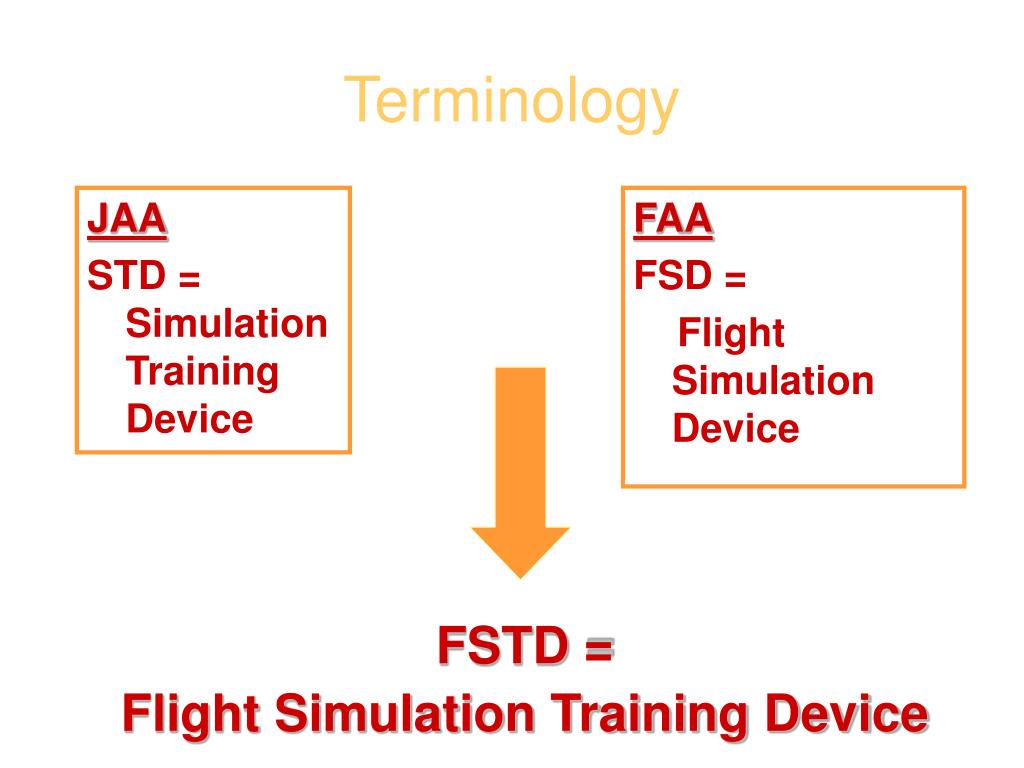 Terminology

JAA
STD = Simulation Training Device

FAA
FSD = Flight Simulation Device

FSTD =
Flight Simulation Training Device